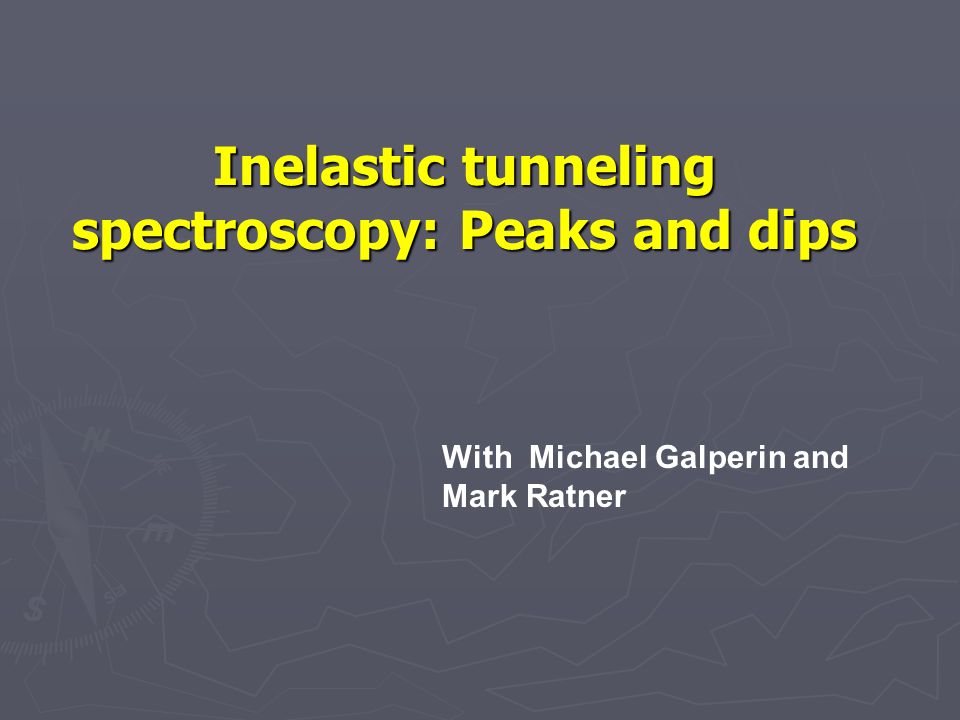 Inelastic tunneling spectroscopy: Peaks and dips

With Michael Galperin and Mark Ratner